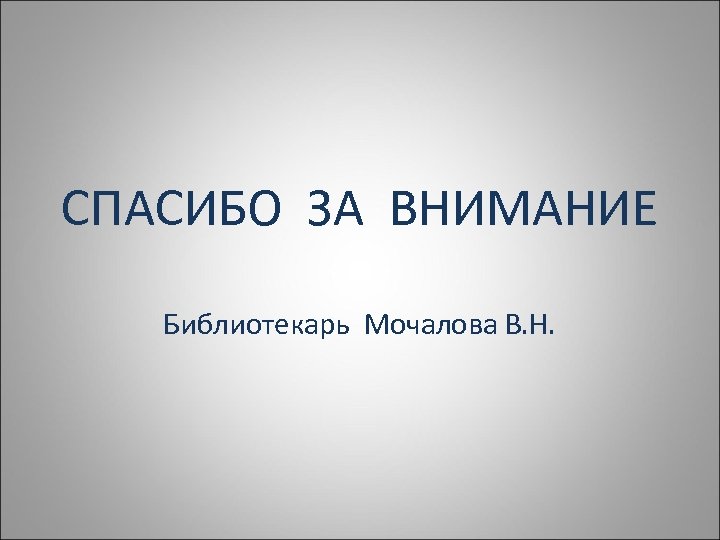 СПАСИБО ЗА ВНИМАНИЕ

Библиотекарь Мочалова В.Н.